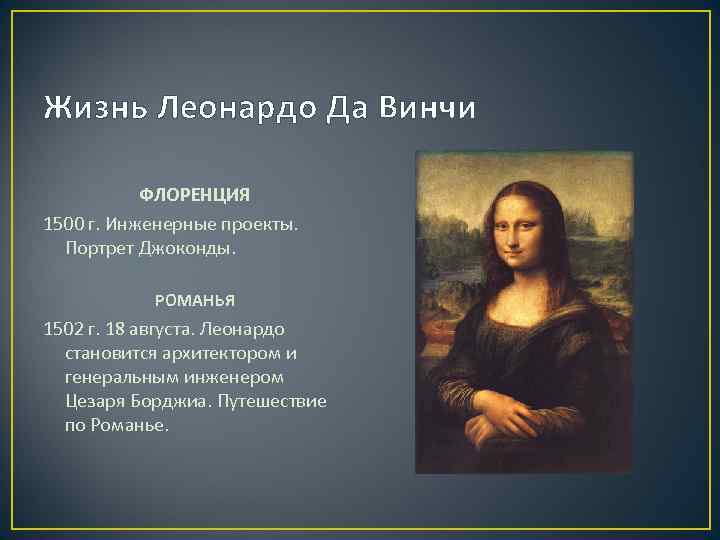 Жизнь Леонардо Да Винчи

ФЛОРЕНЦИЯ

1500 г. Инженерные проекты. Портрет Джоконды.

РОМАНЬЯ

1502 г. 18 августа. Леонардо становится архитектором и генеральным инженером Цезаря Борджиа. Путешествие по Романье.